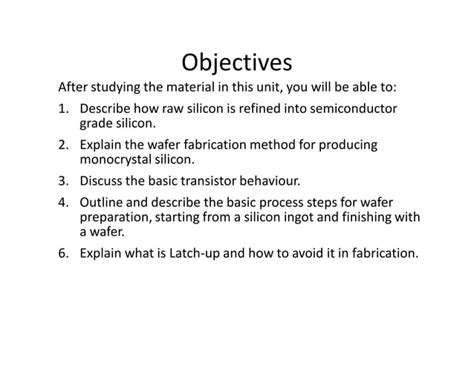 Objectives

After studying the material in this unit, you will be able to:

1. Describe how raw silicon is refined into semiconductor grade silicon.

2. Explain the wafer fabrication method for producing monocrystal silicon.

3. Discuss the basic transistor behaviour.

4. Outline and describe the basic process steps for wafer preparation, starting from a silicon ingot and finishing with a wafer.

6. Explain what is Latch-up and how to avoid it in fabrication.